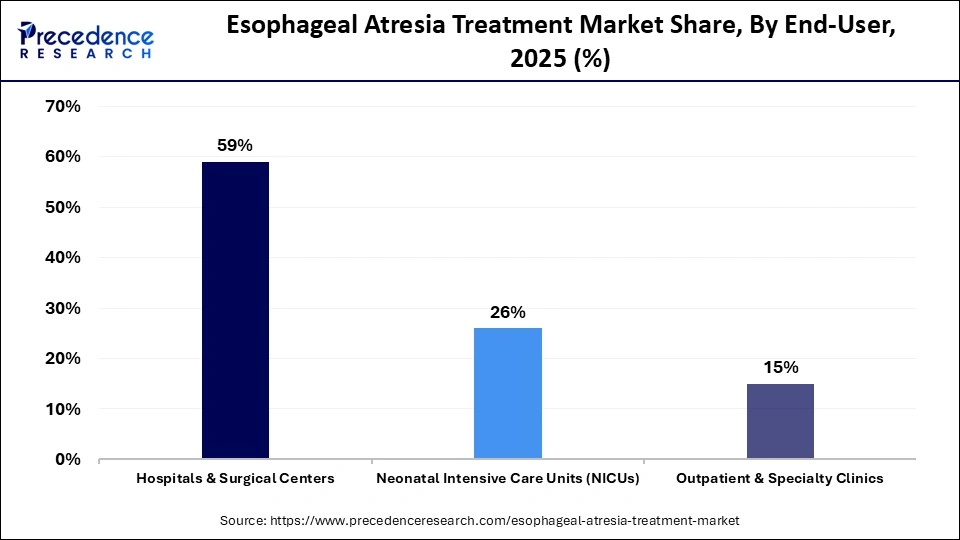 Precedence RESEARCH

Esophageal Atresia Treatment Market Share, By End-User, 2025 (%)

70%
60%
50%
40%
30%
20%
10%
0%

59%
26%
15%

Hospitals & Surgical Centers
Neonatal Intensive Care Units (NICUs)
Outpatient & Specialty Clinics

Source: https://www.precedenceresearch.com/esophageal-atresia-treatment-market